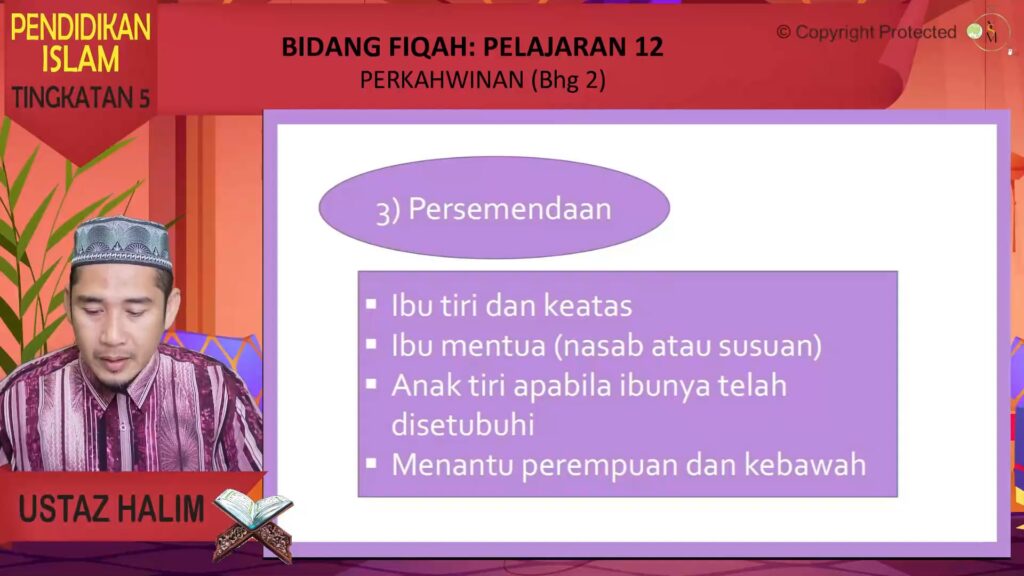 PENDIDIKAN ISLAM
TINGKATAN 5

BIDANG FIQAH: PELAJARAN 12
PERKAHWINAN (Bhg 2)

© Copyright Protected

3) Persemendaan

▪ Ibu tiri dan keatas
▪ Ibu mentua (nasab atau susuan)
▪ Anak tiri apabila ibunya telah disetubuhi
▪ Menantu perempuan dan kebawah

USTAZ HALIM